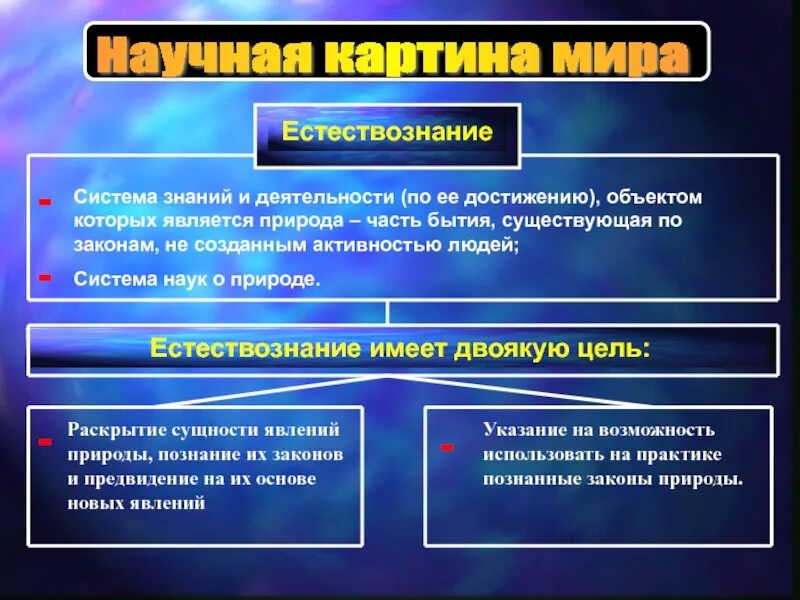 Научная картина мира

Естествознание

- Система знаний и деятельности (по ее достижению), объектом которых является природа – часть бытия, существующая по законам, не созданным активностью людей;

- Система наук о природе.

Естествознание имеет двоякую цель:

- Раскрытие сущности явлений природы, познание их законов и предвидение на их основе новых явлений

- Указание на возможность использовать на практике познанные законы природы.